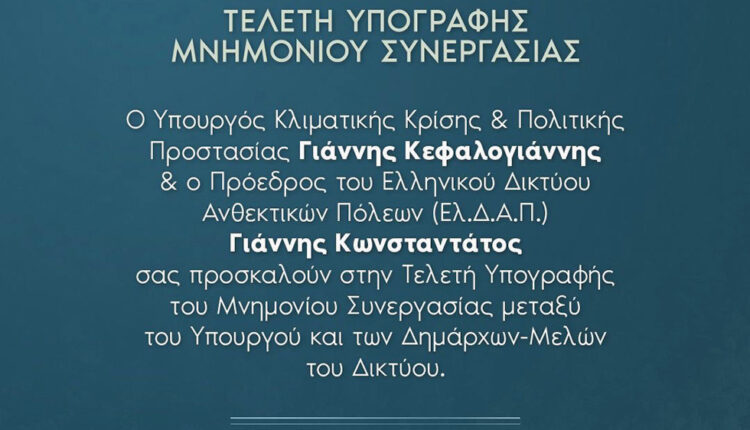 ΤΕΛΕΤΗ ΥΠΟΓΡΑΦΗΣ
ΜΝΗΜΟΝΙΟΥ ΣΥΝΕΡΓΑΣΙΑΣ

Ο Υπουργός Κλιματικής Κρίσης & Πολιτικής Προστασίας Γιάννης Κεφαλογιάννης & ο Πρόεδρος του Ελληνικού Δικτύου Ανθεκτικών Πόλεων (Ελ.Δ.Α.Π.) Γιάννης Κωνσταντάτος σας προσκαλούν στην Τελετή Υπογραφής του Μνημονίου Συνεργασίας μεταξύ του Υπουργού και των Δημάρχων-Μελών του Δικτύου.